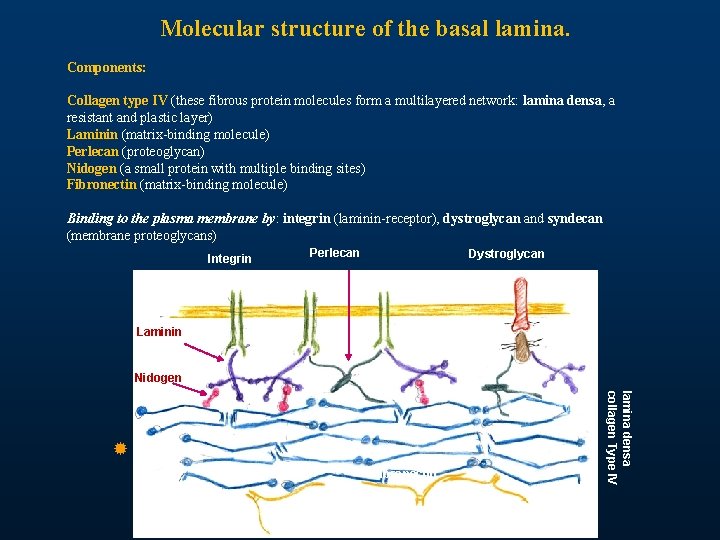 Molecular structure of the basal lamina.

Components:

Collagen type IV (these fibrous protein molecules form a multilayered network: lamina densa, a resistant and plastic layer)
Laminin (matrix-binding molecule)
Perlecan (proteoglycan)
Nidogen (a small protein with multiple binding sites)
Fibronectin (matrix-binding molecule)

Binding to the plasma membrane by: integrin (laminin-receptor), dystroglycan and syndecan (membrane proteoglycans)

Integrin

Perlecan

Dystroglycan

Laminin

Nidogen

lamina densa
collagen Type IV